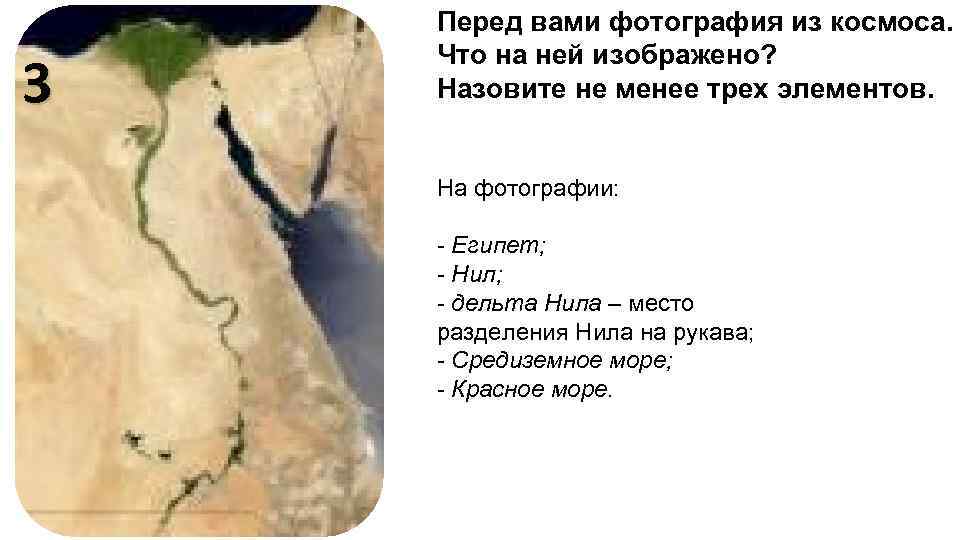 3

Перед вами фотография из космоса. Что на ней изображено? Назовите не менее трех элементов.

На фотографии:

- Египет;
- Нил;
- дельта Нила – место разделения Нила на рукава;
- Средиземное море;
- Красное море.